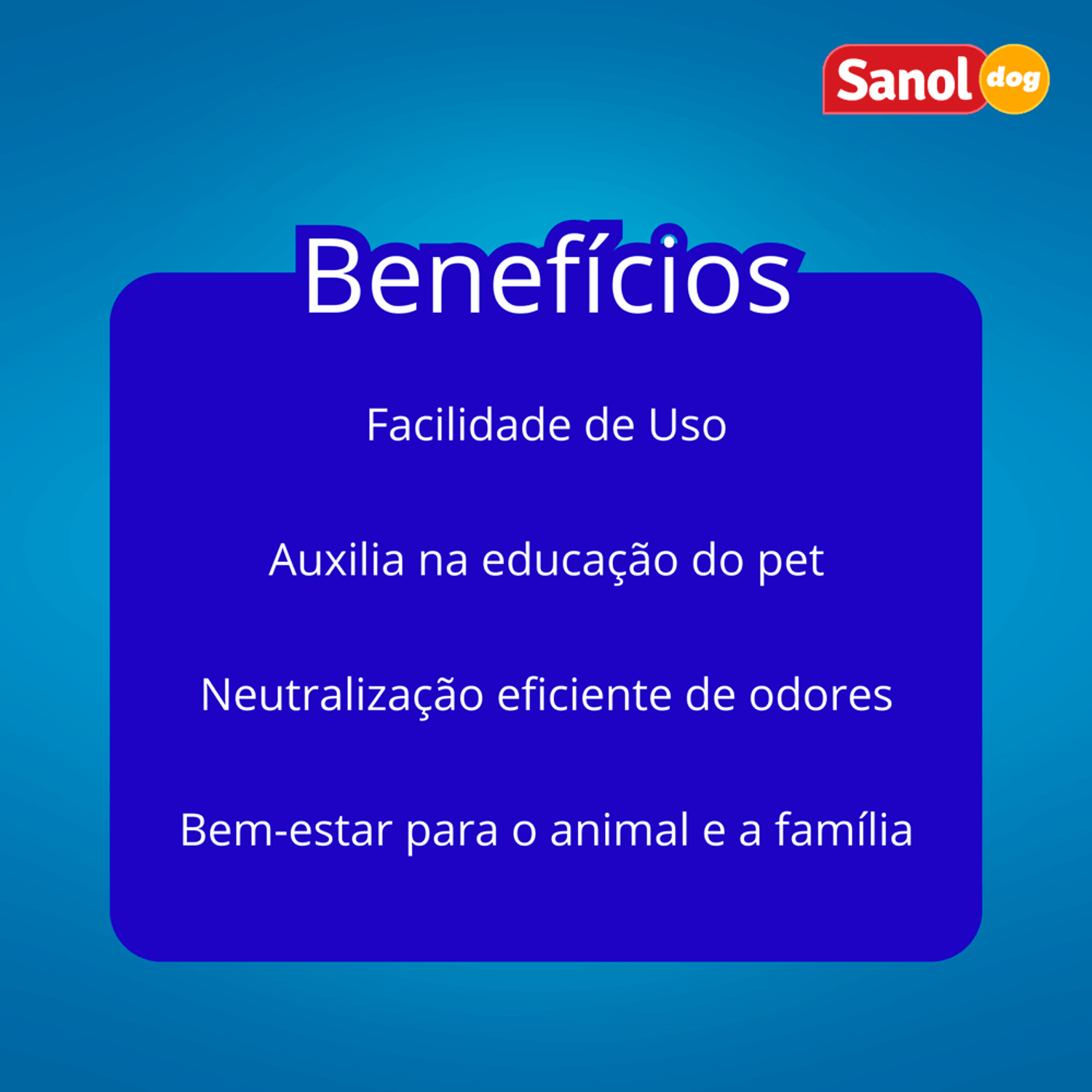 Sanol dog

Benefícios

Facilidade de Uso

Auxilia na educação do pet

Neutralização eficiente de odores

Bem-estar para o animal e a família